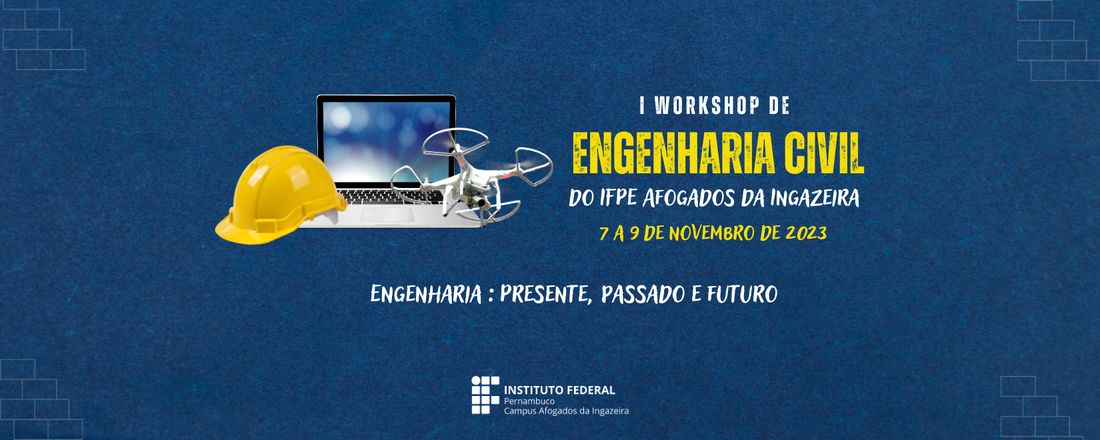 I WORKSHOP DE
ENGENHARIA CIVIL
DO IFPE AFOGADOS DA INGAZEIRA
7 A 9 DE NOVEMBRO DE 2023

ENGENHARIA : PRESENTE, PASSADO E FUTURO

INSTITUTO FEDERAL
Pernambuco
Campus Afogados da Ingazeira